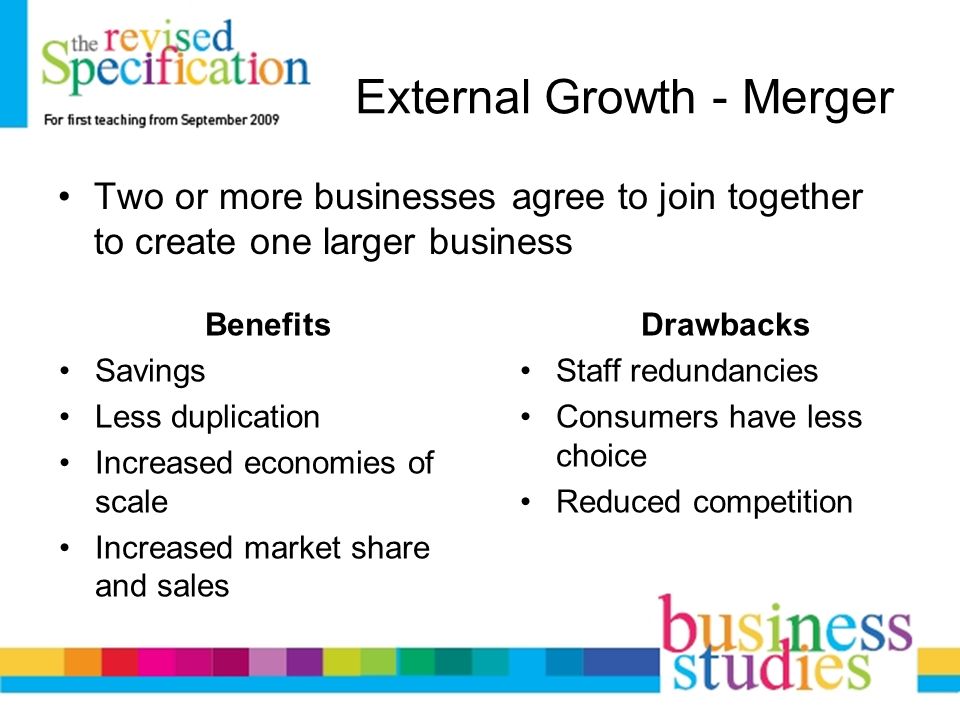 the revised Specification
For first teaching from September 2009

External Growth - Merger

• Two or more businesses agree to join together to create one larger business

Benefits
• Savings
• Less duplication
• Increased economies of scale
• Increased market share and sales

Drawbacks
• Staff redundancies
• Consumers have less choice
• Reduced competition

business studies